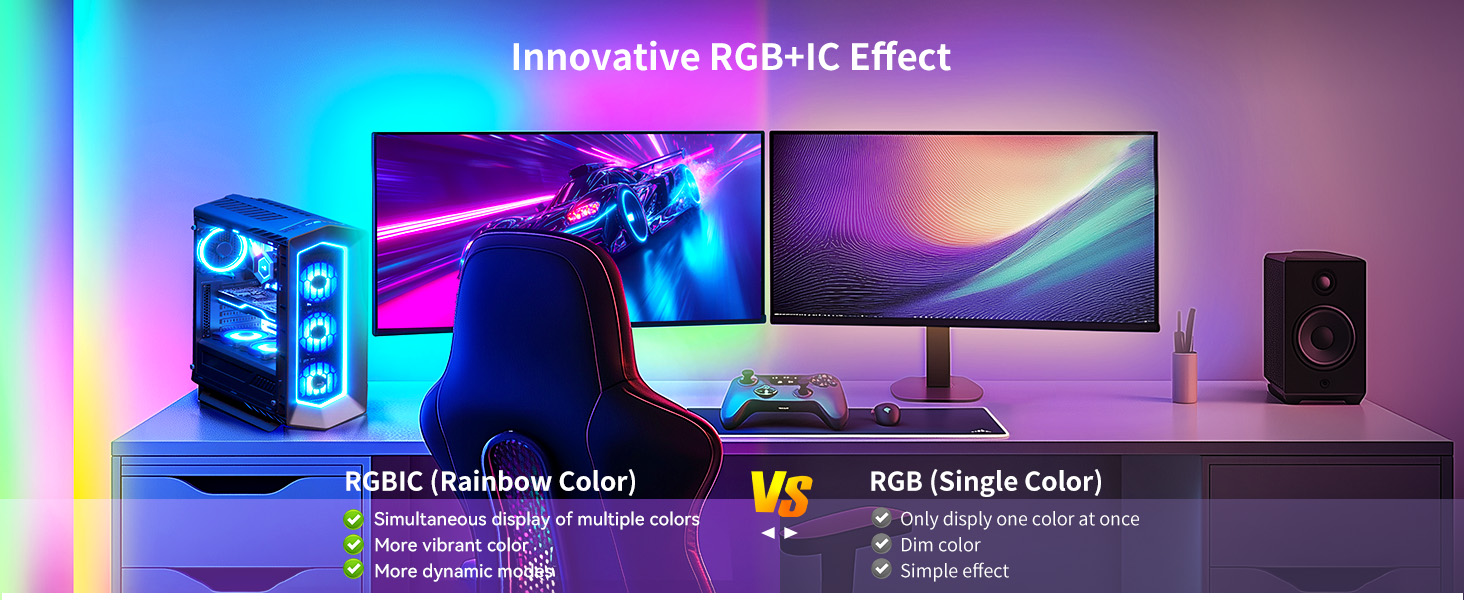 Innovative RGB+IC Effect

RGBIC (Rainbow Color)
Simultaneous display of multiple colors
More vibrant color
More dynamic modes

VS

RGB (Single Color)
Only disply one color at once
Dim color
Simple effect